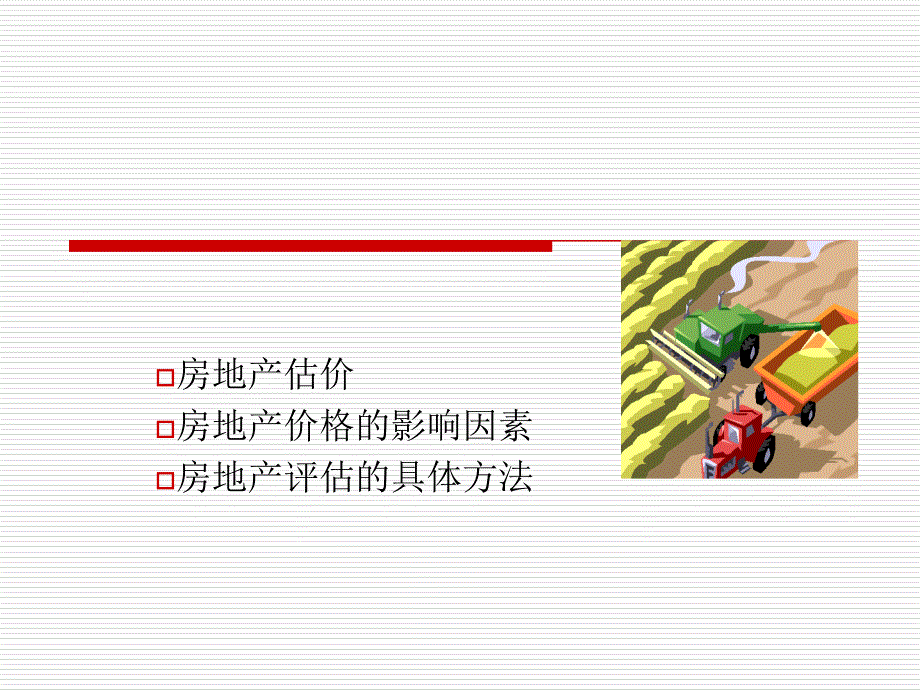 房地产估价
房地产价格的影响因素
房地产评估的具体方法